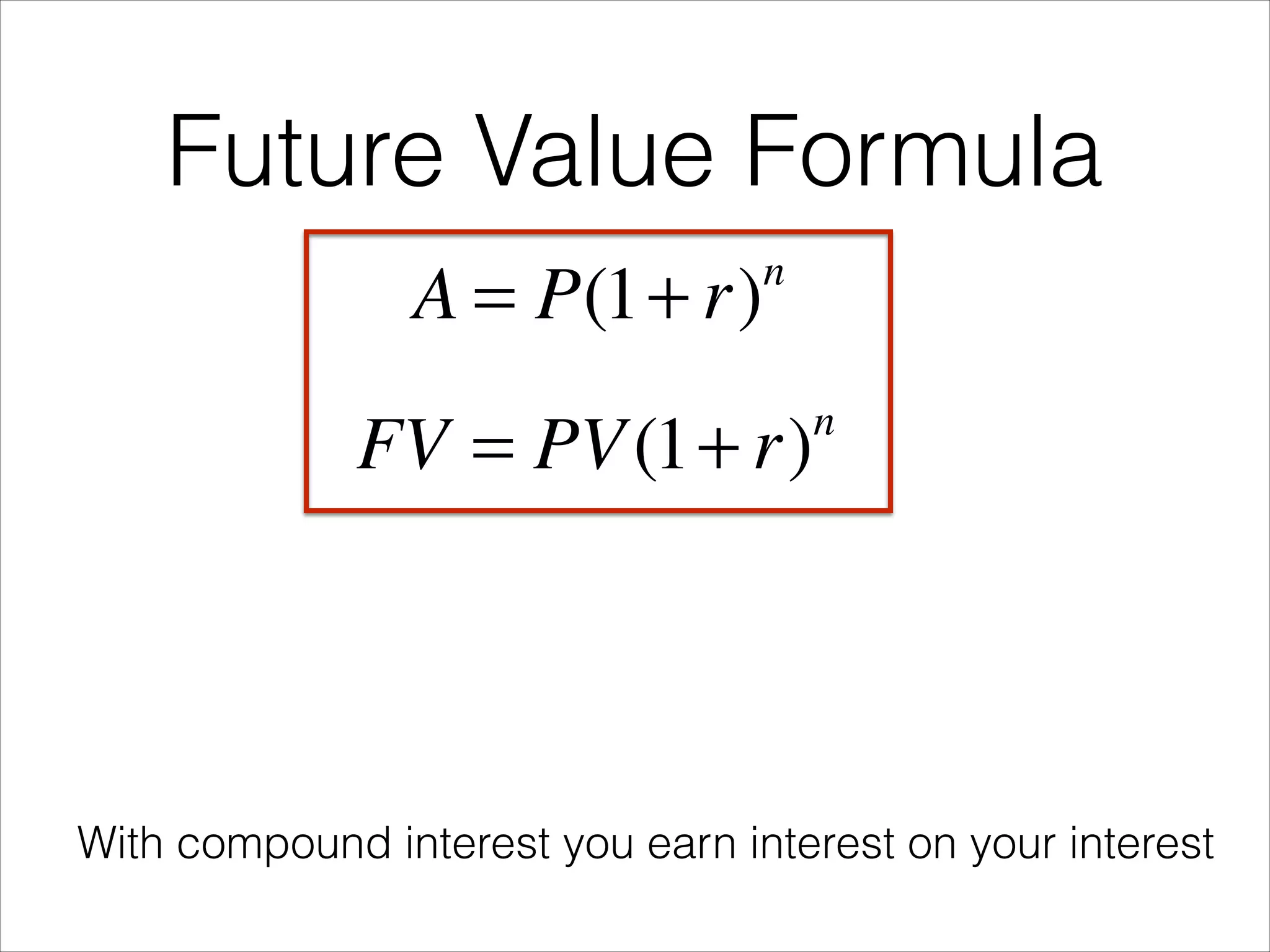 Future Value Formula

$A = P(1+r)^n$

$FV = PV(1+r)^n$

With compound interest you earn interest on your interest